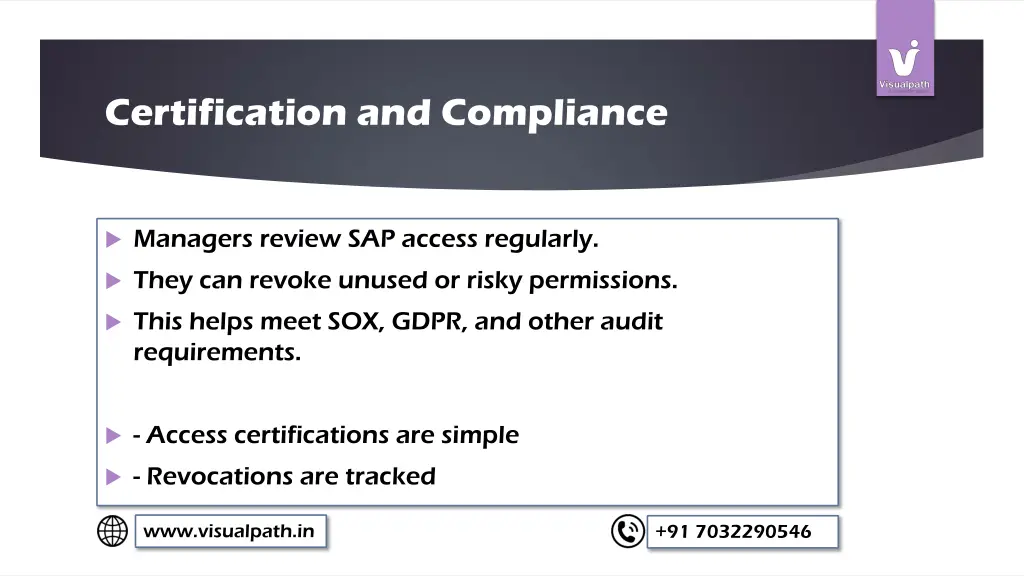 Visualpath

Certification and Compliance

Managers review SAP access regularly.

They can revoke unused or risky permissions.

This helps meet SOX, GDPR, and other audit requirements.

- Access certifications are simple

- Revocations are tracked

www.visualpath.in

+91 7032290546